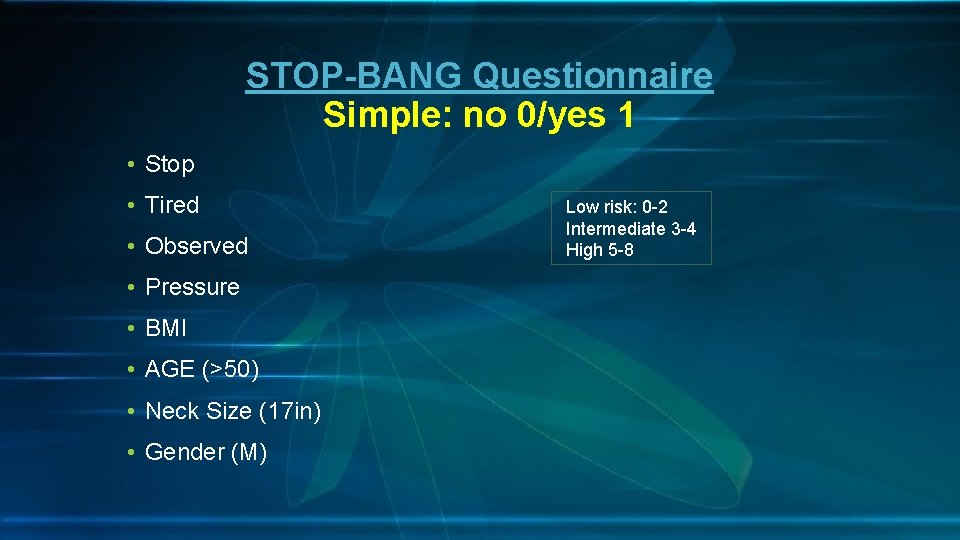 STOP-BANG Questionnaire
Simple: no 0/yes 1

• Stop
• Tired
• Observed
• Pressure
• BMI
• AGE (>50)
• Neck Size (17in)
• Gender (M)

Low risk: 0-2
Intermediate 3-4
High 5-8